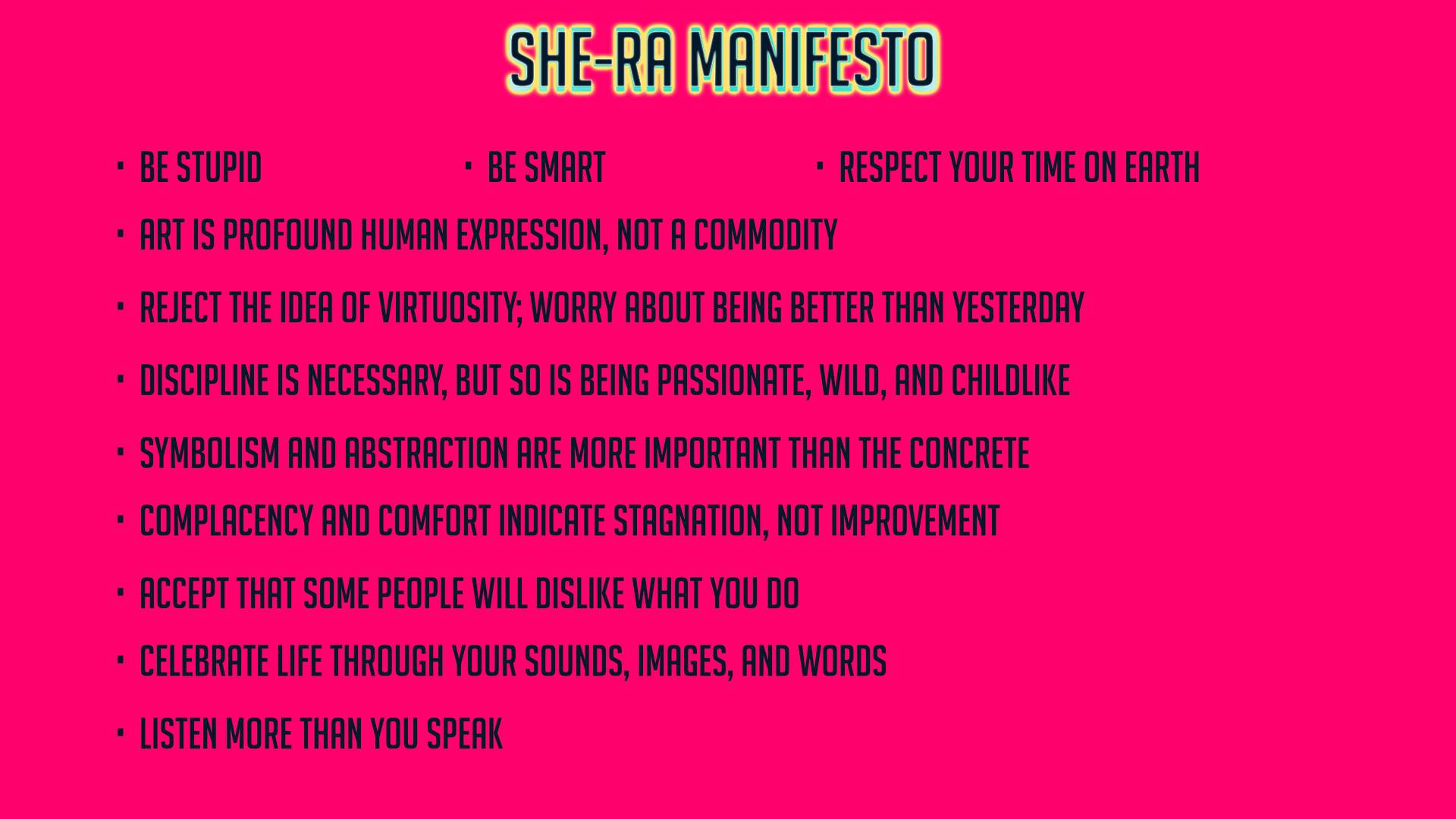 SHE-RA MANIFESTO

· BE STUPID

· BE SMART

· RESPECT YOUR TIME ON EARTH

· ART IS PROFOUND HUMAN EXPRESSION, NOT A COMMODITY

· REJECT THE IDEA OF VIRTUOSITY; WORRY ABOUT BEING BETTER THAN YESTERDAY

· DISCIPLINE IS NECESSARY, BUT SO IS BEING PASSIONATE, WILD, AND CHILDLIKE

· SYMBOLISM AND ABSTRACTION ARE MORE IMPORTANT THAN THE CONCRETE

· COMPLACENCY AND COMFORT INDICATE STAGNATION, NOT IMPROVEMENT

· ACCEPT THAT SOME PEOPLE WILL DISLIKE WHAT YOU DO

· CELEBRATE LIFE THROUGH YOUR SOUNDS, IMAGES, AND WORDS

· LISTEN MORE THAN YOU SPEAK